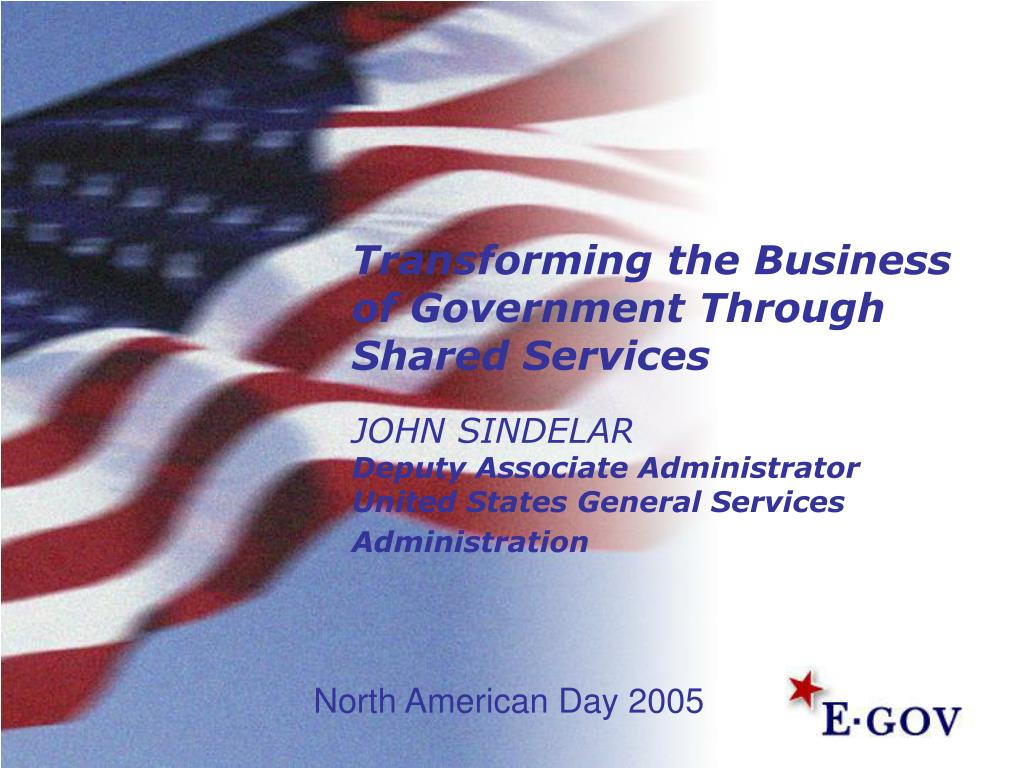 Transforming the Business of Government Through Shared Services

JOHN SINDELAR
Deputy Associate Administrator
United States General Services Administration

North American Day 2005

E·GOV